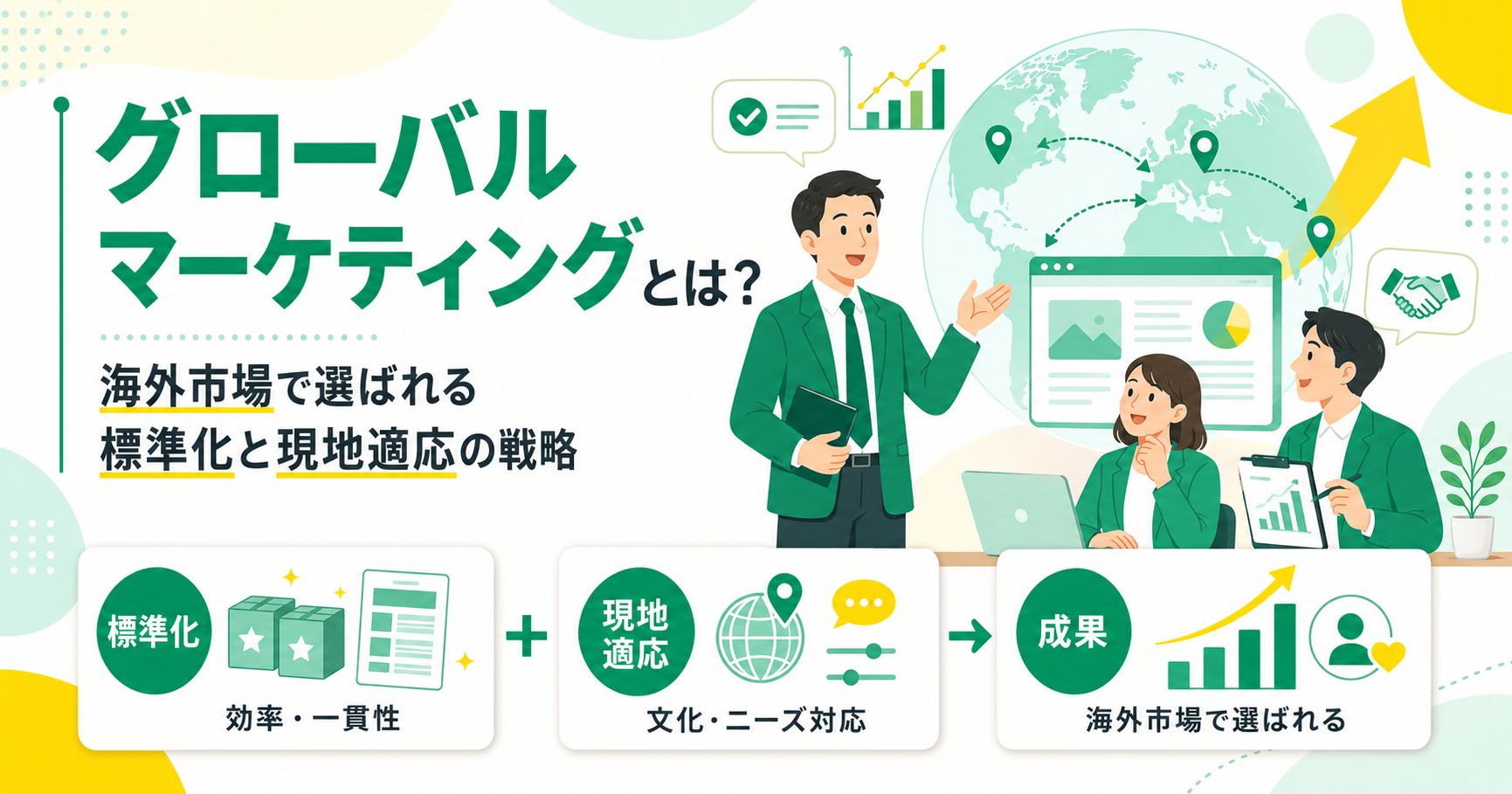 グローバル
マーケティングとは？

海外市場で選ばれる
標準化と現地適応の戦略

標準化
効率・一貫性

+

現地適応
文化・ニーズ対応

→

成果
海外市場で選ばれる